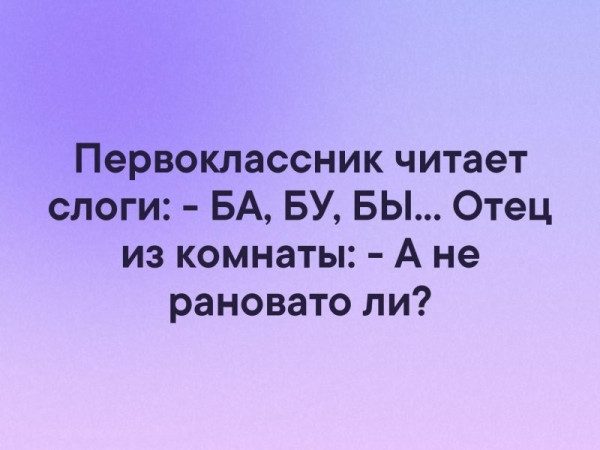 Первоклассник читает слоги: - БА, БУ, БЫ... Отец из комнаты: - А не рановато ли?